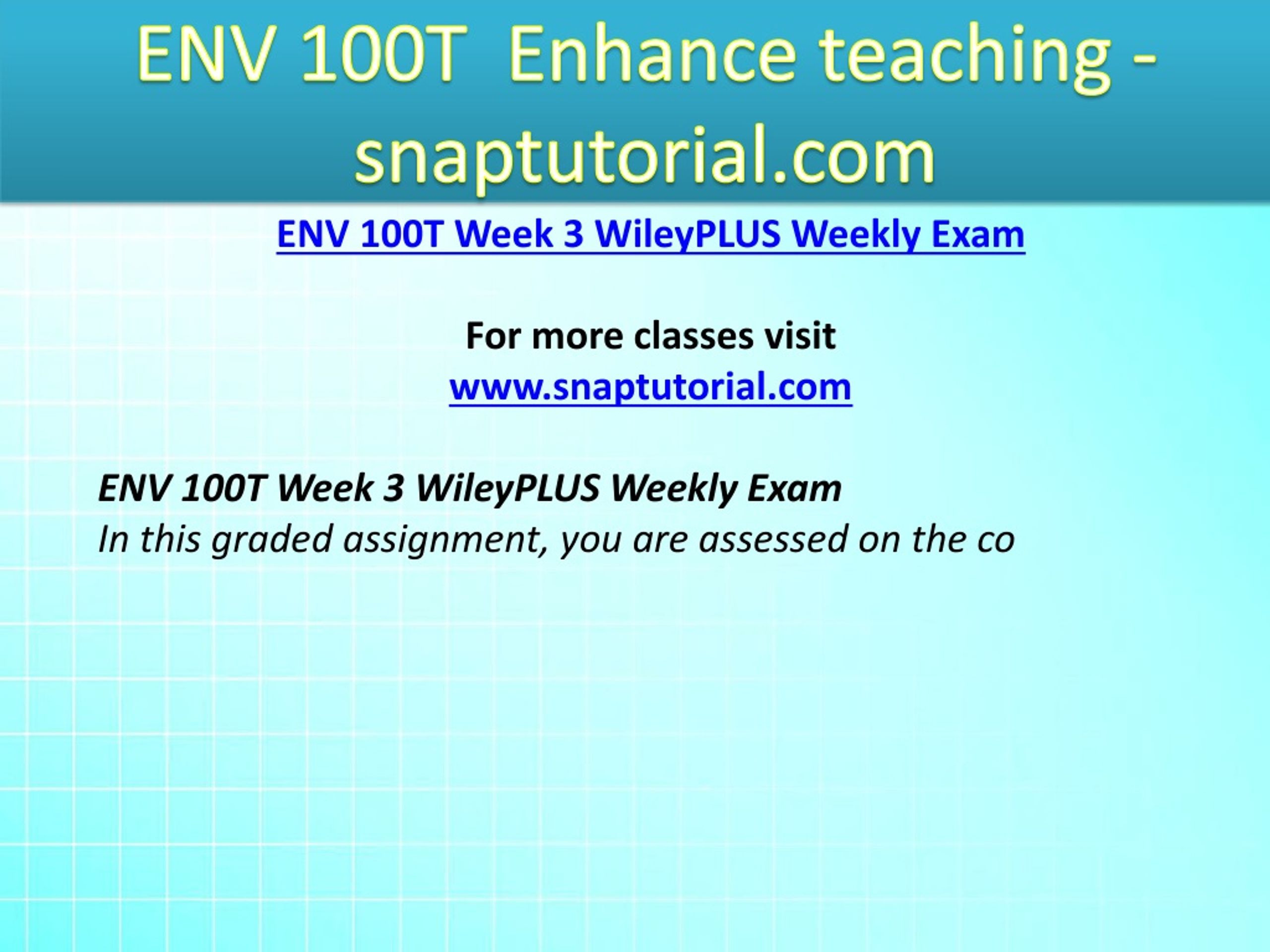 ENV 100T Enhance teaching - snaptutorial.com

ENV 100T Week 3 WileyPLUS Weekly Exam

For more classes visit
www.snaptutorial.com

ENV 100T Week 3 WileyPLUS Weekly Exam
In this graded assignment, you are assessed on the co